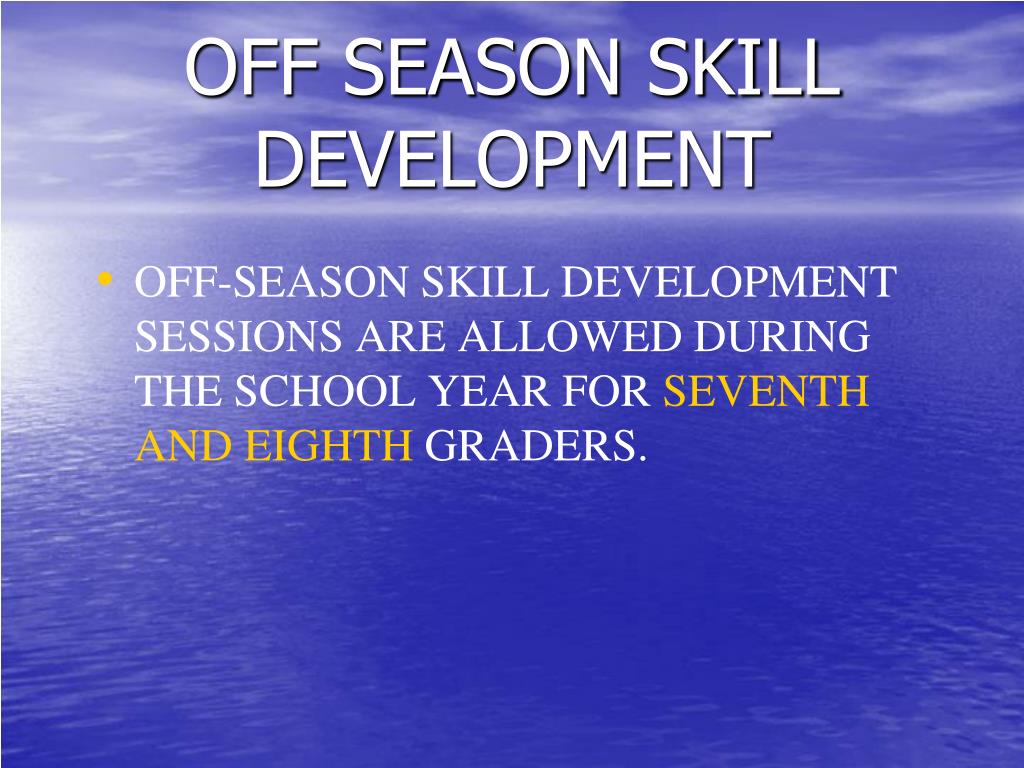 OFF SEASON SKILL DEVELOPMENT

• OFF-SEASON SKILL DEVELOPMENT SESSIONS ARE ALLOWED DURING THE SCHOOL YEAR FOR SEVENTH AND EIGHTH GRADERS.